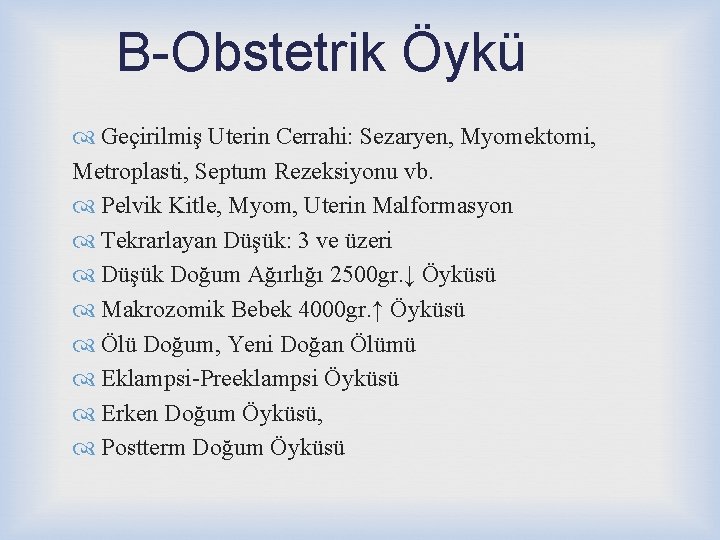 B-Obstetrik Öykü

Geçirilmiş Uterin Cerrahi: Sezaryen, Myomektomi, Metroplasti, Septum Rezeksiyonu vb.

Pelvik Kitle, Myom, Uterin Malformasyon

Tekrarlayan Düşük: 3 ve üzeri

Düşük Doğum Ağırlığı 2500gr.↓ Öyküsü

Makrozomik Bebek 4000gr.↑ Öyküsü

Ölü Doğum, Yeni Doğan Ölümü

Eklampsi-Preeklampsi Öyküsü

Erken Doğum Öyküsü,

Postterm Doğum Öyküsü